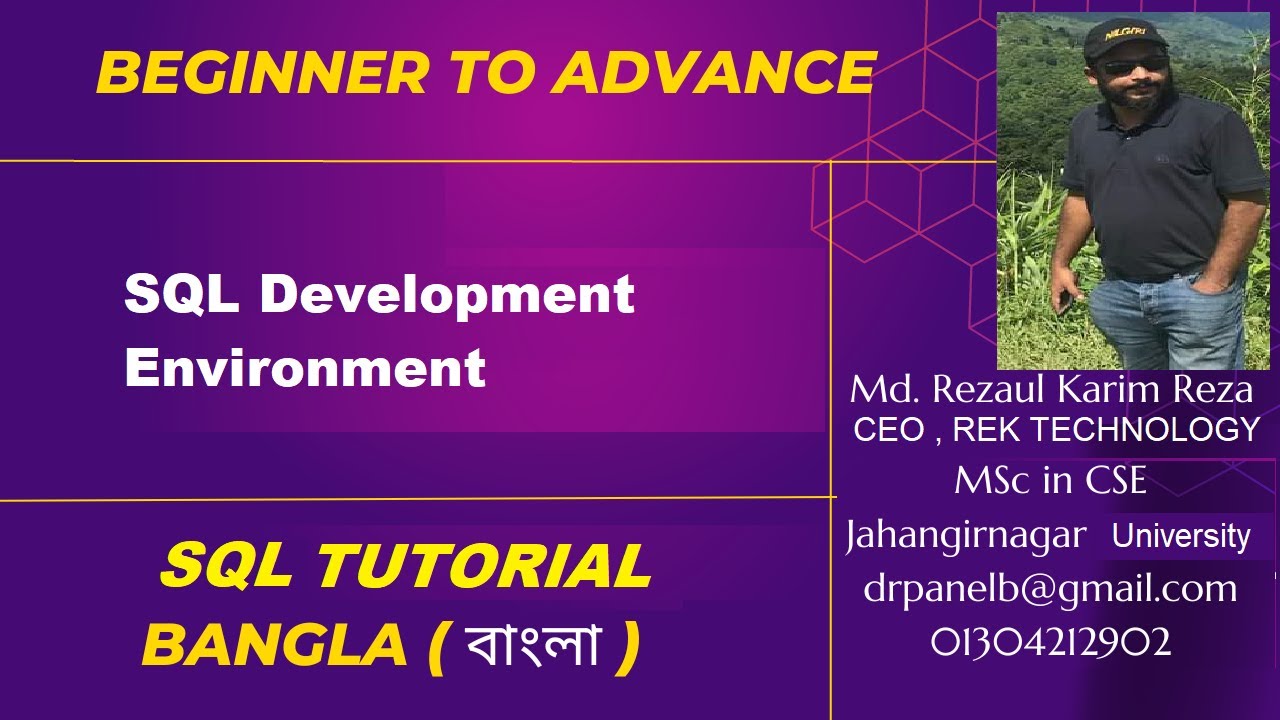 BEGINNER TO ADVANCE

SQL Development Environment

SQL TUTORIAL
BANGLA ( বাংলা )

NILGIRI

Md. Rezaul Karim Reza
CEO , REK TECHNOLOGY
MSc in CSE
Jahangirnagar University
drpanelb@gmail.com
01304212902